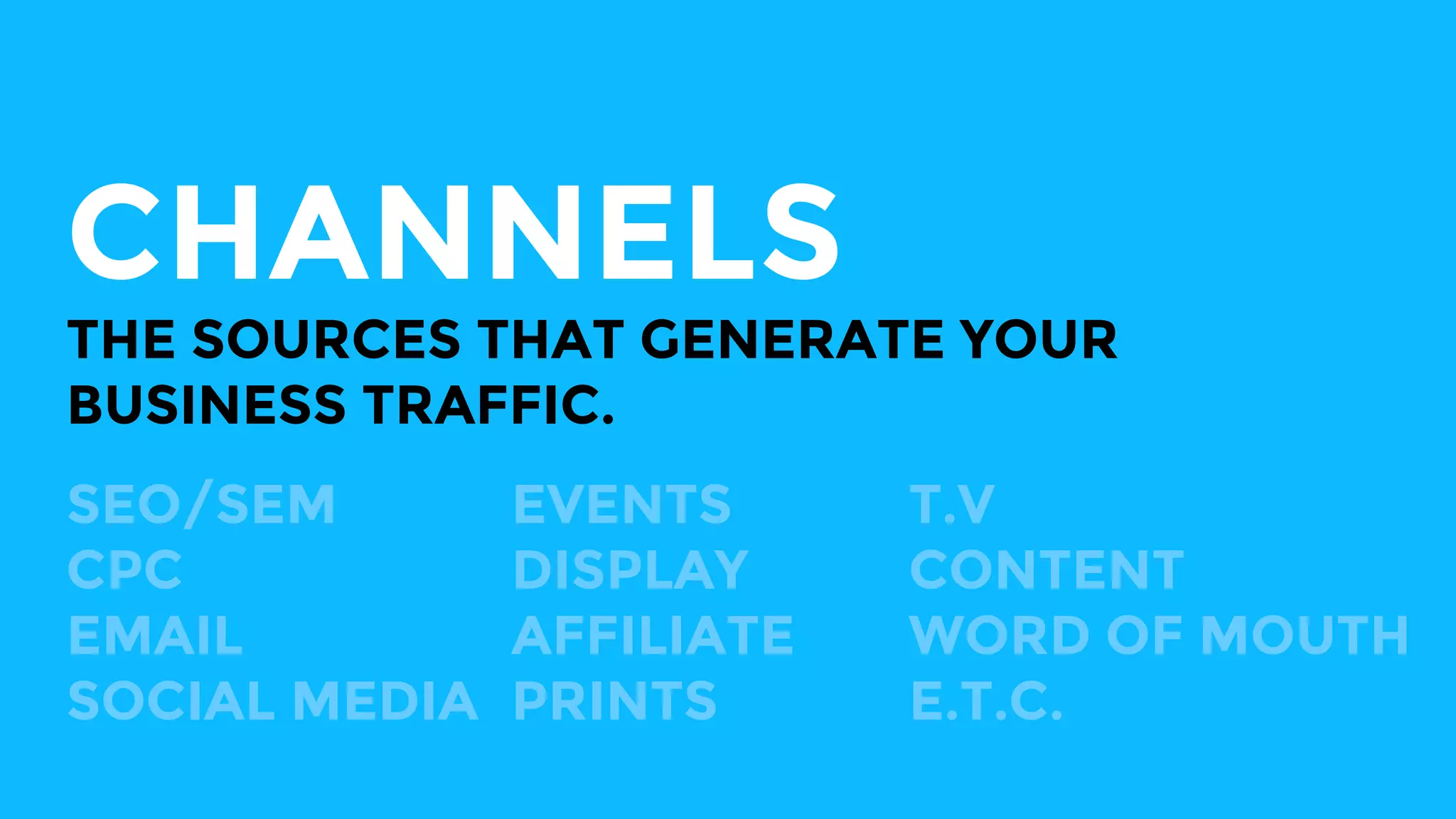 CHANNELS

THE SOURCES THAT GENERATE YOUR BUSINESS TRAFFIC.

SEO/SEM
CPC
EMAIL
SOCIAL MEDIA

EVENTS
DISPLAY
AFFILIATE
PRINTS

T.V
CONTENT
WORD OF MOUTH
E.T.C.